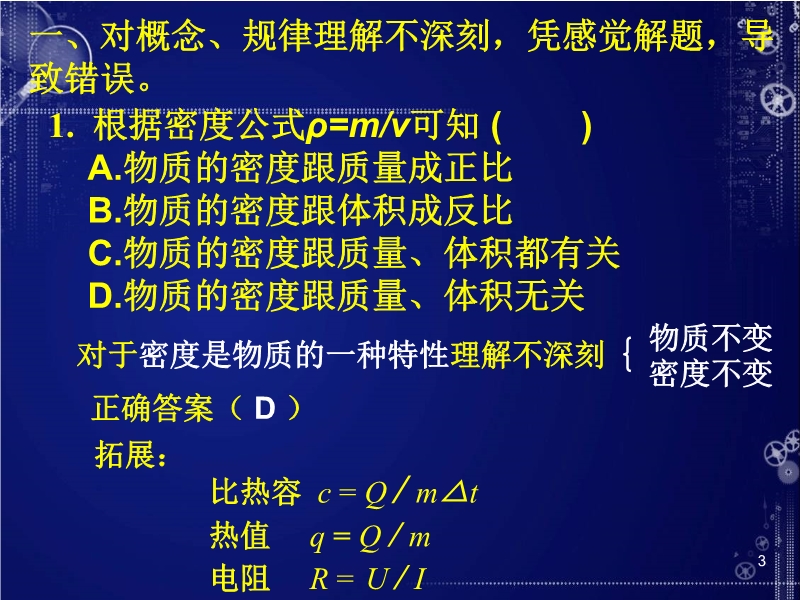 一、对概念、规律理解不深刻，凭感觉解题，导致错误。

1. 根据密度公式$\rho=m/v$可知 (　　)
A.物质的密度跟质量成正比
B.物质的密度跟体积成反比
C.物质的密度跟质量、体积都有关
D.物质的密度跟质量、体积无关

对于密度是物质的一种特性理解不深刻 { 物质不变 密度不变

正确答案（ D ）

拓展：
比热容 $c = Q / m\Delta t$
热值 $q = Q / m$
电阻 $R = U / I$

3